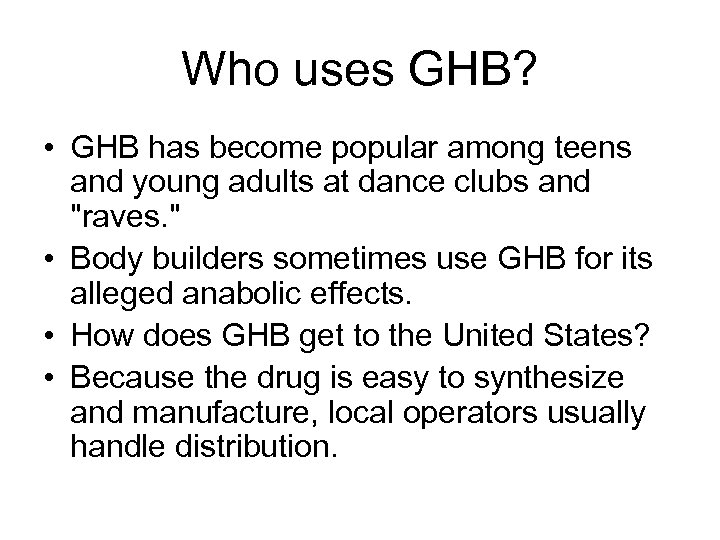 Who uses GHB?

• GHB has become popular among teens and young adults at dance clubs and "raves."
• Body builders sometimes use GHB for its alleged anabolic effects.
• How does GHB get to the United States?
• Because the drug is easy to synthesize and manufacture, local operators usually handle distribution.